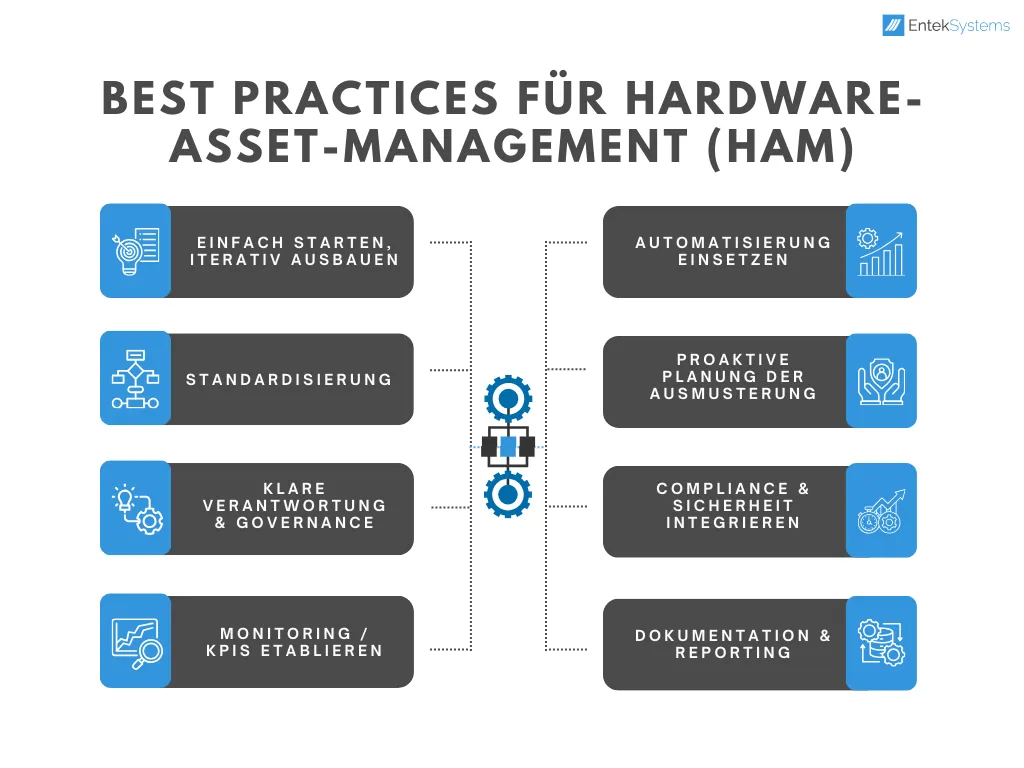 EntekSystems

BEST PRACTICES FÜR HARDWARE-ASSET-MANAGEMENT (HAM)

EINFACH STARTEN, ITERATIV AUSBAUEN

STANDARDISIERUNG

KLARE VERANTWORTUNG & GOVERNANCE

MONITORING / KPIS ETABLIEREN

AUTOMATISIERUNG EINSETZEN

PROAKTIVE PLANUNG DER AUSMUSTERUNG

COMPLIANCE & SICHERHEIT INTEGRIEREN

DOKUMENTATION & REPORTING